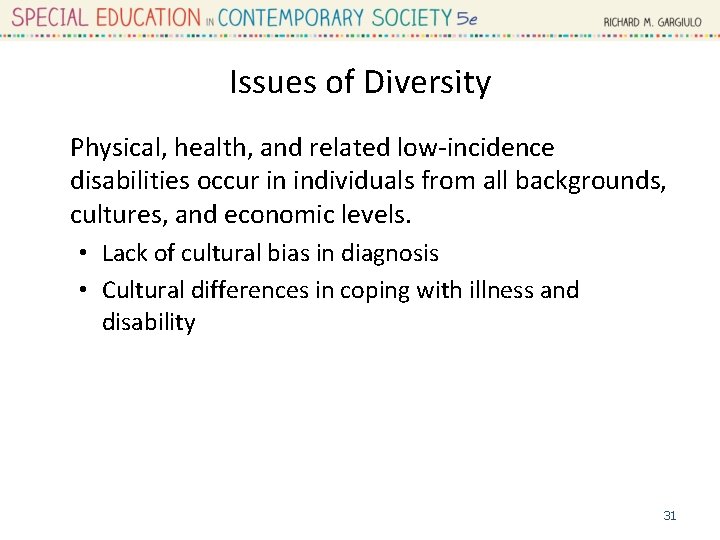 SPECIAL EDUCATION IN CONTEMPORARY SOCIETY 5e RICHARD M. GARGIULO

Issues of Diversity

Physical, health, and related low-incidence disabilities occur in individuals from all backgrounds, cultures, and economic levels.

• Lack of cultural bias in diagnosis
• Cultural differences in coping with illness and disability

31